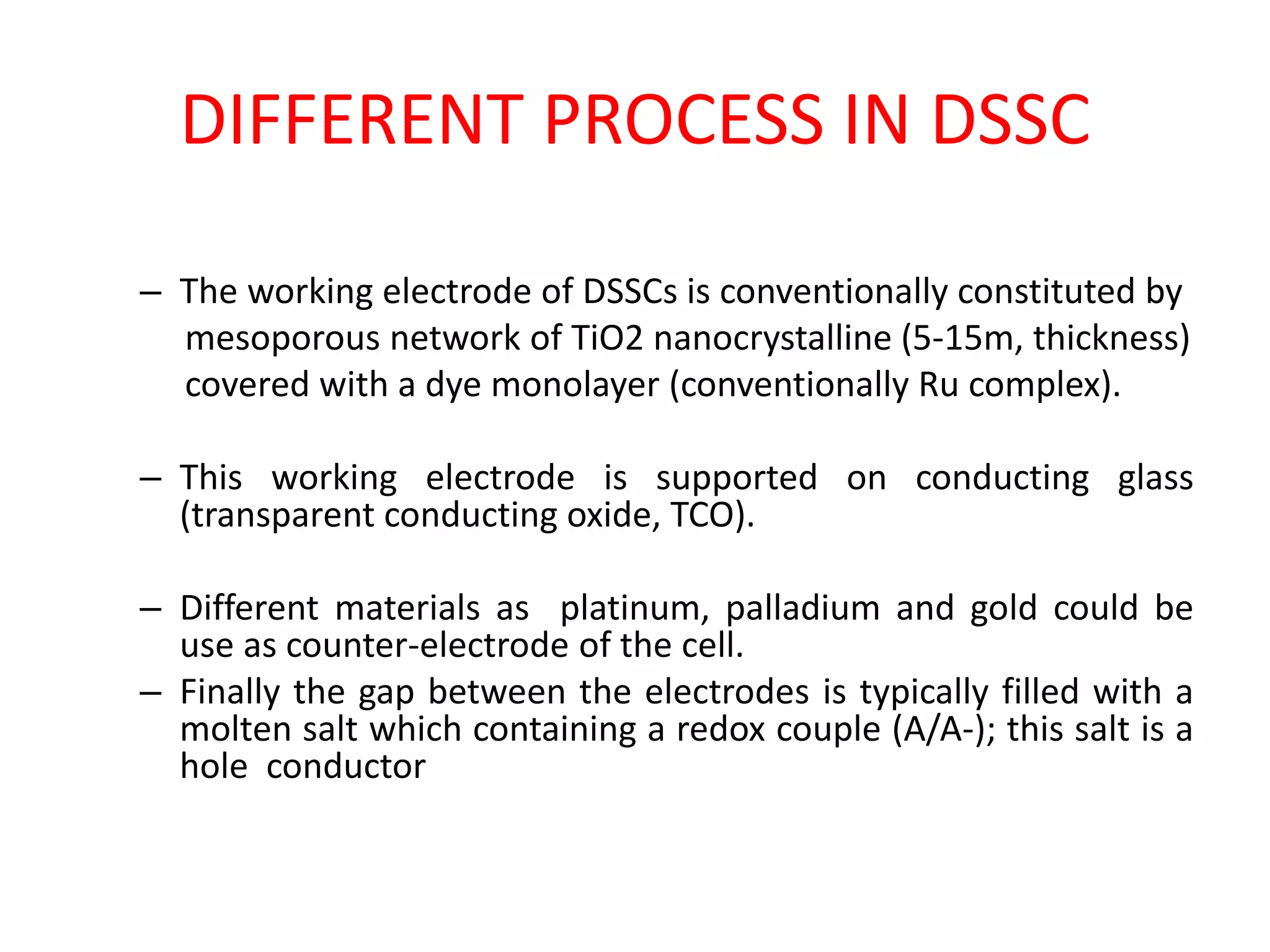 DIFFERENT PROCESS IN DSSC

– The working electrode of DSSCs is conventionally constituted by mesoporous network of TiO2 nanocrystalline (5-15m, thickness) covered with a dye monolayer (conventionally Ru complex).

– This working electrode is supported on conducting glass (transparent conducting oxide, TCO).

– Different materials as platinum, palladium and gold could be use as counter-electrode of the cell.

– Finally the gap between the electrodes is typically filled with a molten salt which containing a redox couple (A/A-); this salt is a hole conductor